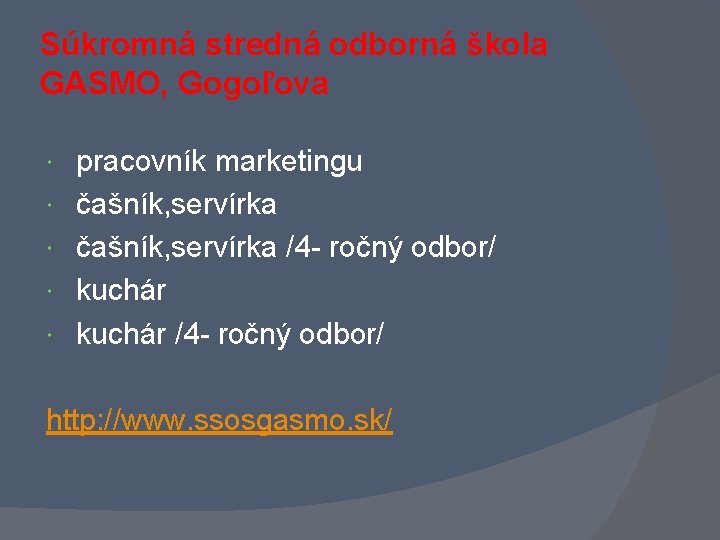 Súkromná stredná odborná škola GASMO, Gogoľova

• pracovník marketingu
• čašník,servírka
• čašník,servírka /4- ročný odbor/
• kuchár
• kuchár /4- ročný odbor/

http://www.ssosgasmo.sk/